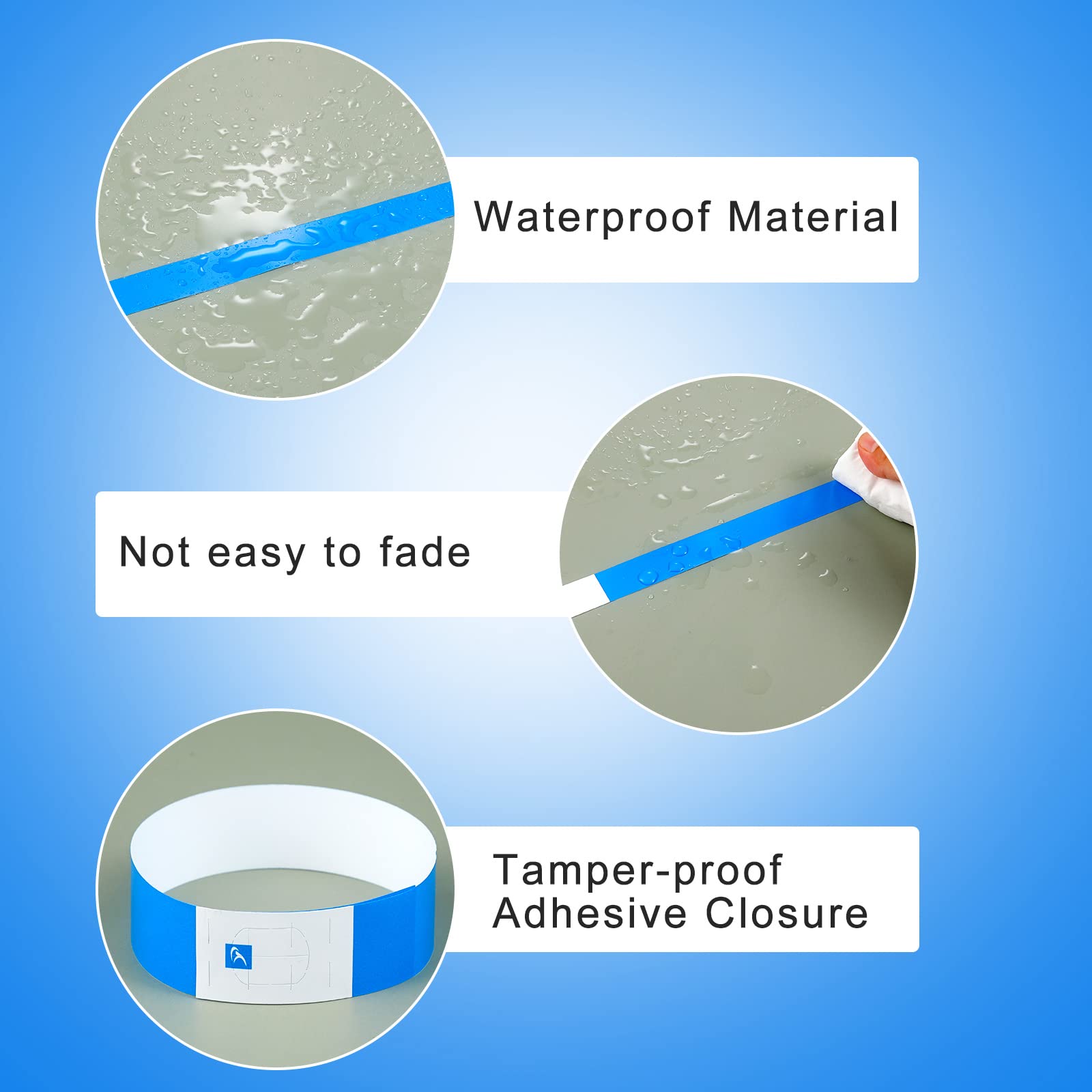 Waterproof Material

Not easy to fade

Tamper-proof
Adhesive Closure